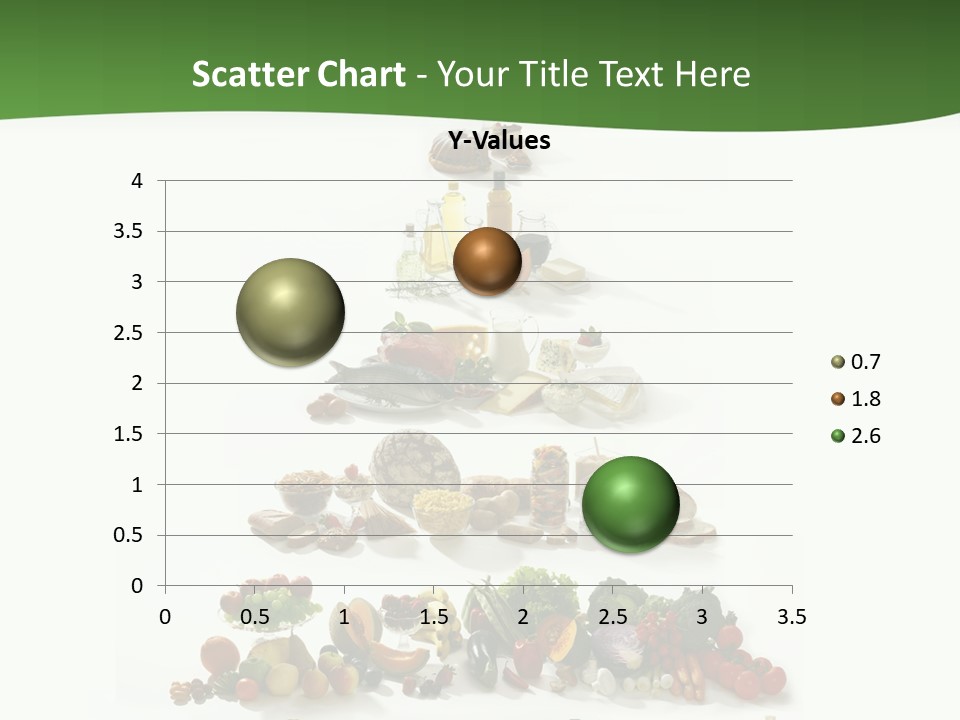 Scatter Chart - Your Title Text Here

Y-Values

4
3.5
3
2.5
2
1.5
1
0.5
0

0 0.5 1 1.5 2 2.5 3 3.5

0.7
1.8
2.6